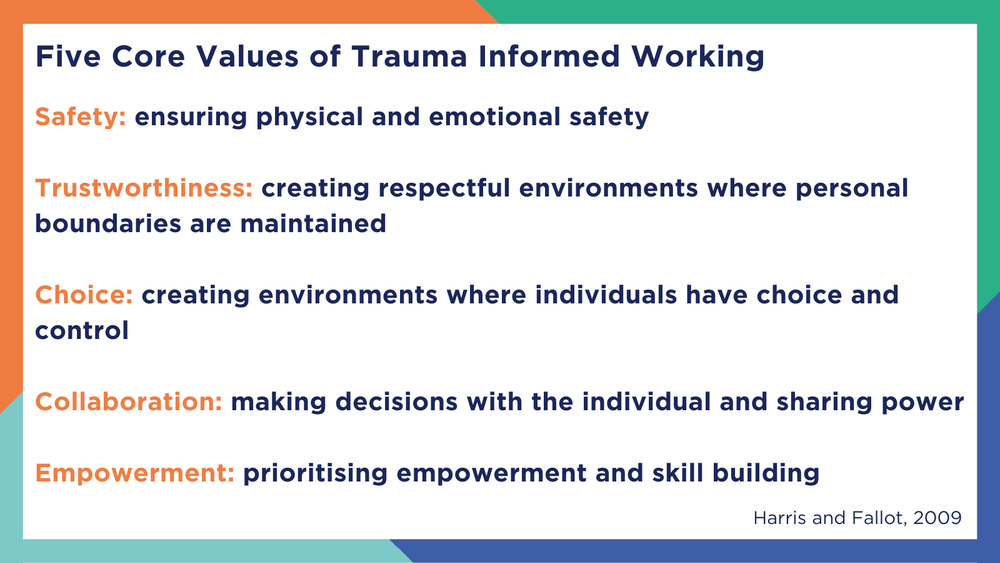 Five Core Values of Trauma Informed Working

Safety: ensuring physical and emotional safety

Trustworthiness: creating respectful environments where personal boundaries are maintained

Choice: creating environments where individuals have choice and control

Collaboration: making decisions with the individual and sharing power

Empowerment: prioritising empowerment and skill building

Harris and Fallot, 2009